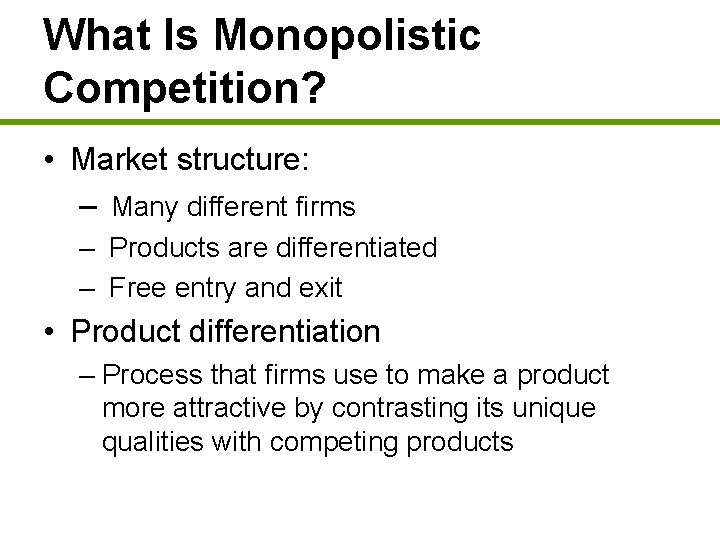 What Is Monopolistic Competition?

• Market structure:
– Many different firms
– Products are differentiated
– Free entry and exit

• Product differentiation
– Process that firms use to make a product more attractive by contrasting its unique qualities with competing products